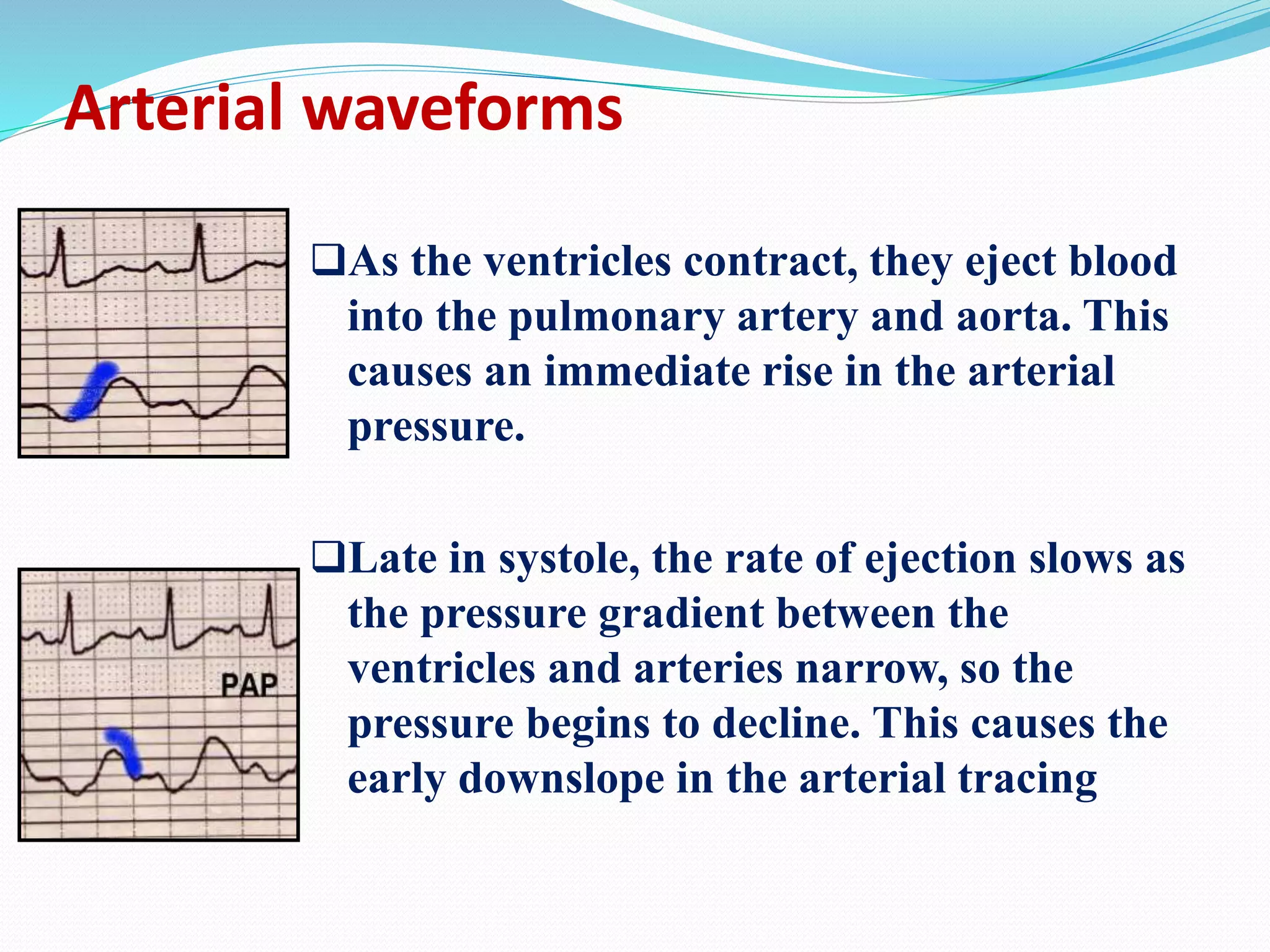 Arterial waveforms

❑As the ventricles contract, they eject blood into the pulmonary artery and aorta. This causes an immediate rise in the arterial pressure.

PAP

❑Late in systole, the rate of ejection slows as the pressure gradient between the ventricles and arteries narrow, so the pressure begins to decline. This causes the early downslope in the arterial tracing